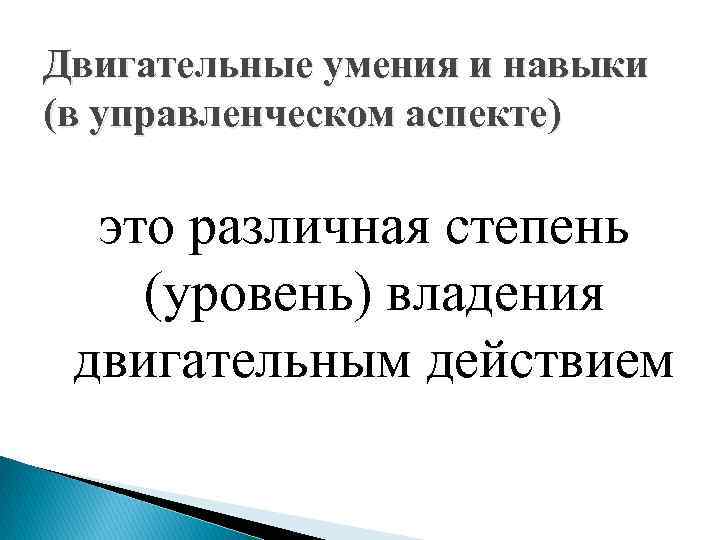 Двигательные умения и навыки (в управленческом аспекте)

это различная степень (уровень) владения двигательным действием